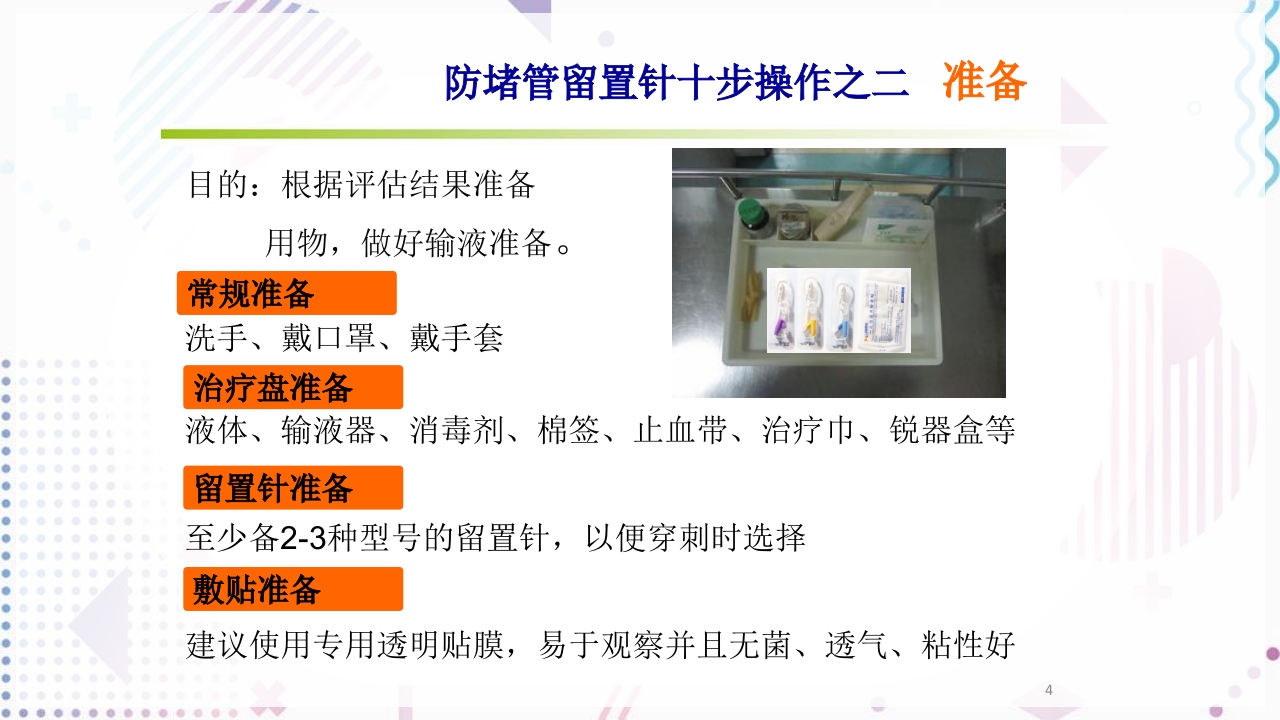 防堵管留置针十步操作之二 准备

目的：根据评估结果准备

用物，做好输液准备。

常规准备

洗手、戴口罩、戴手套

治疗盘准备

液体、输液器、消毒剂、棉签、止血带、治疗巾、锐器盒等

留置针准备

至少备2-3种型号的留置针，以便穿刺时选择

敷贴准备

建议使用专用透明贴膜，易于观察并且无菌、透气、粘性好

4